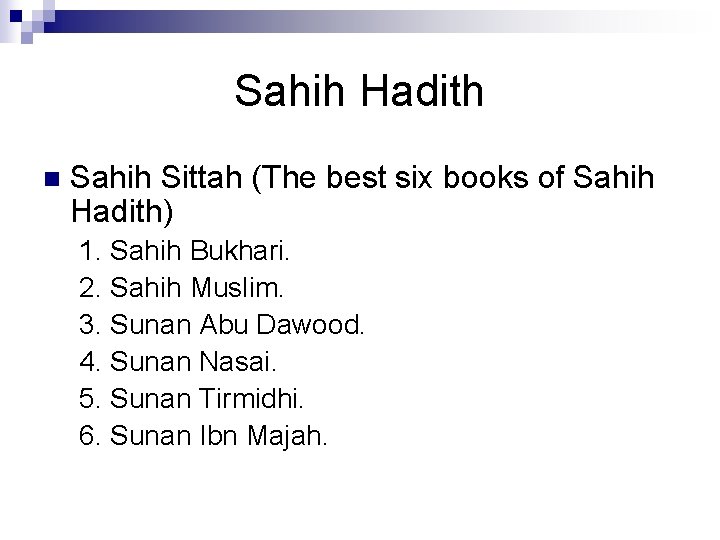 Sahih Hadith

Sahih Sittah (The best six books of Sahih Hadith)

1. Sahih Bukhari.
2. Sahih Muslim.
3. Sunan Abu Dawood.
4. Sunan Nasai.
5. Sunan Tirmidhi.
6. Sunan Ibn Majah.